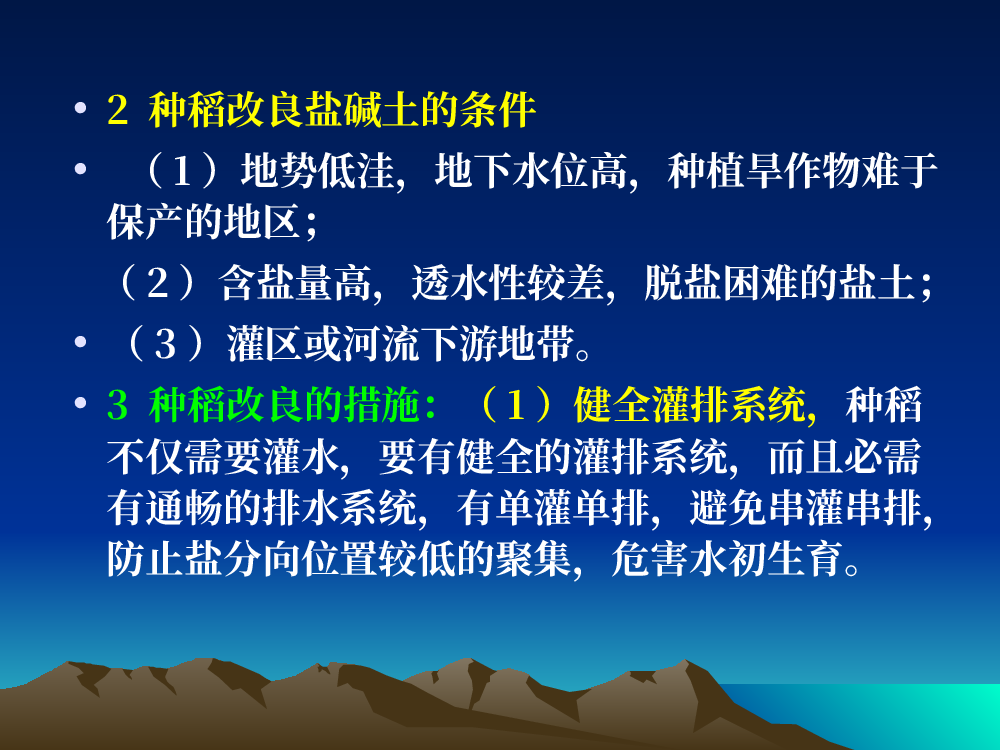 • 2 种稻改良盐碱土的条件

• （1）地势低洼，地下水位高，种植旱作物难于保产的地区；

（2）含盐量高，透水性较差，脱盐困难的盐土；

• （3）灌区或河流下游地带。

• 3 种稻改良的措施：（1）健全灌排系统，种稻不仅需要灌水，要有健全的灌排系统，而且必需有通畅的排水系统，有单灌单排，避免串灌串排，防止盐分向位置较低的聚集，危害水初生育。